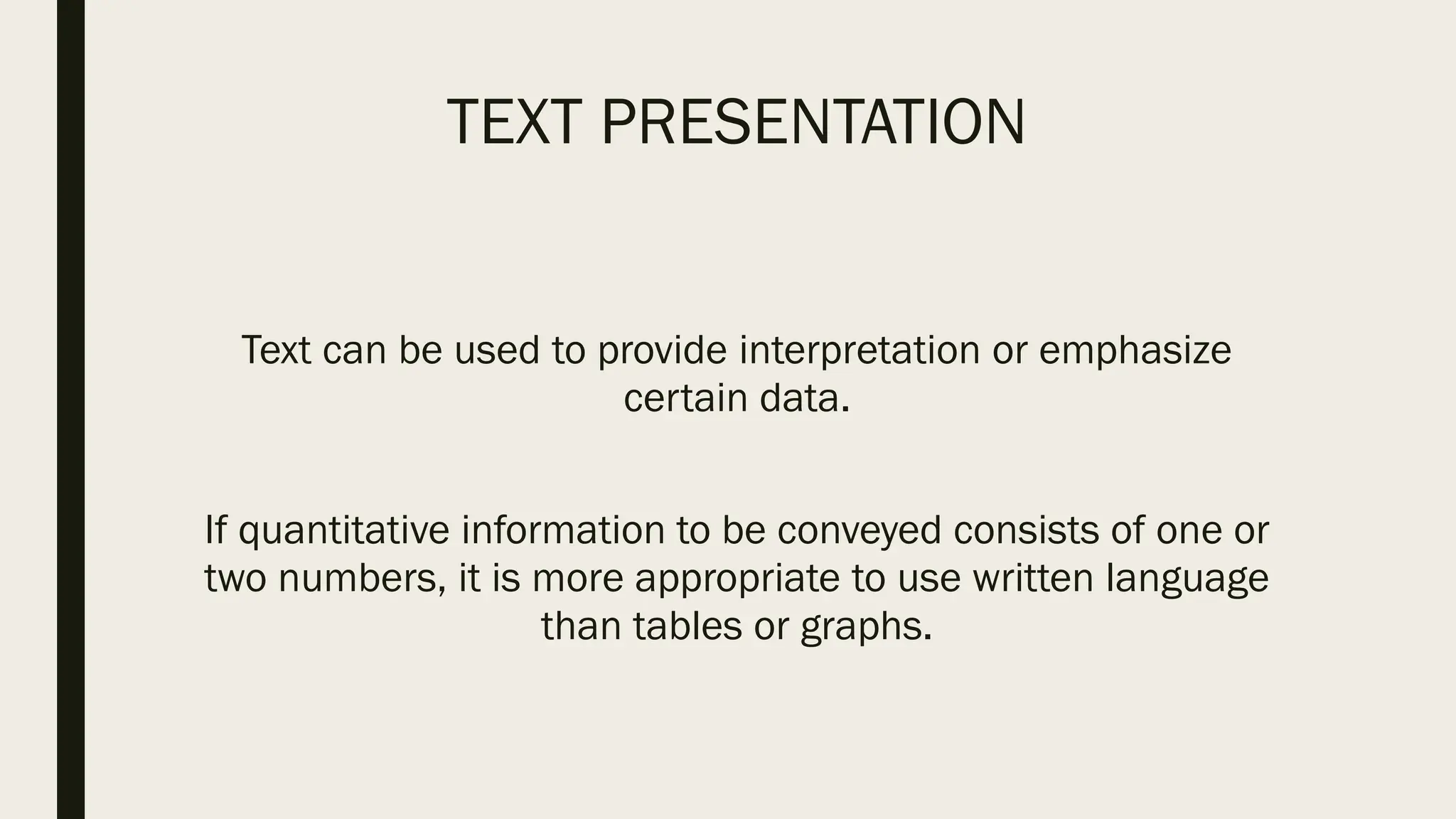 TEXT PRESENTATION

Text can be used to provide interpretation or emphasize certain data.

If quantitative information to be conveyed consists of one or two numbers, it is more appropriate to use written language than tables or graphs.